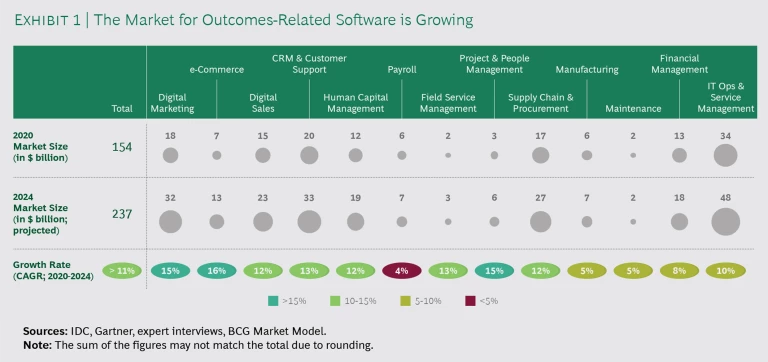 EXHIBIT 1 | The Market for Outcomes-Related Software is Growing

| | Total | Digital Marketing | e-Commerce | Digital Sales | CRM & Customer Support | Human Capital Management | Payroll | Field Service Management | Project & People Management | Supply Chain & Procurement | Manufacturing | Maintenance | Financial Management | IT Ops & Service Management |
|---|---|---|---|---|---|---|---|---|---|---|---|---|---|---|
| 2020 Market Size (in $ billion) | 154 | 18 | 7 | 15 | 20 | 12 | 6 | 2 | 3 | 17 | 6 | 2 | 13 | 34 |
| 2024 Market Size (in $ billion; projected) | 237 | 32 | 13 | 23 | 33 | 19 | 7 | 3 | 6 | 27 | 7 | 2 | 18 | 48 |
| Growth Rate (CAGR; 2020-2024) | > 11% | 15% | 16% | 12% | 13% | 12% | 4% | 13% | 15% | 12% | 5% | 5% | 8% | 10% |

>15% 10-15% 5-10% <5%

Sources: IDC, Gartner, expert interviews, BCG Market Model.
Note: The sum of the figures may not match the total due to rounding.